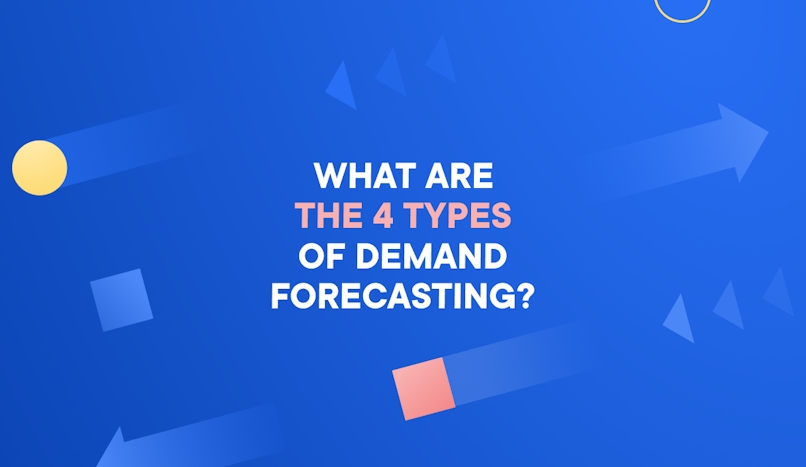 WHAT ARE
THE 4 TYPES
OF DEMAND
FORECASTING?